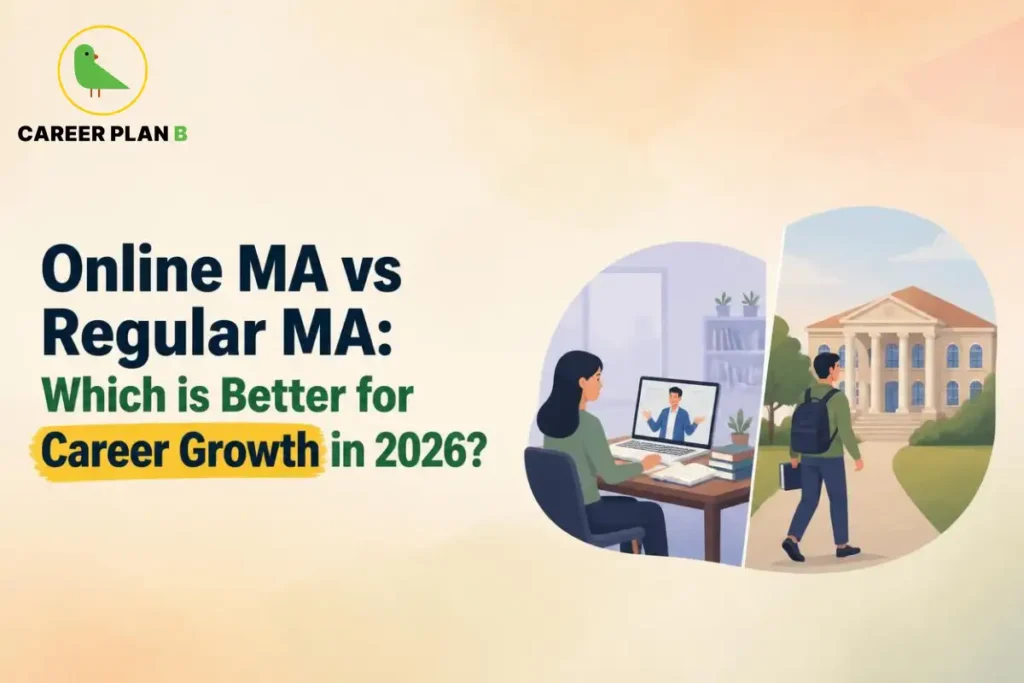 CAREER PLAN B

Online MA vs Regular MA: Which is Better for Career Growth in 2026?